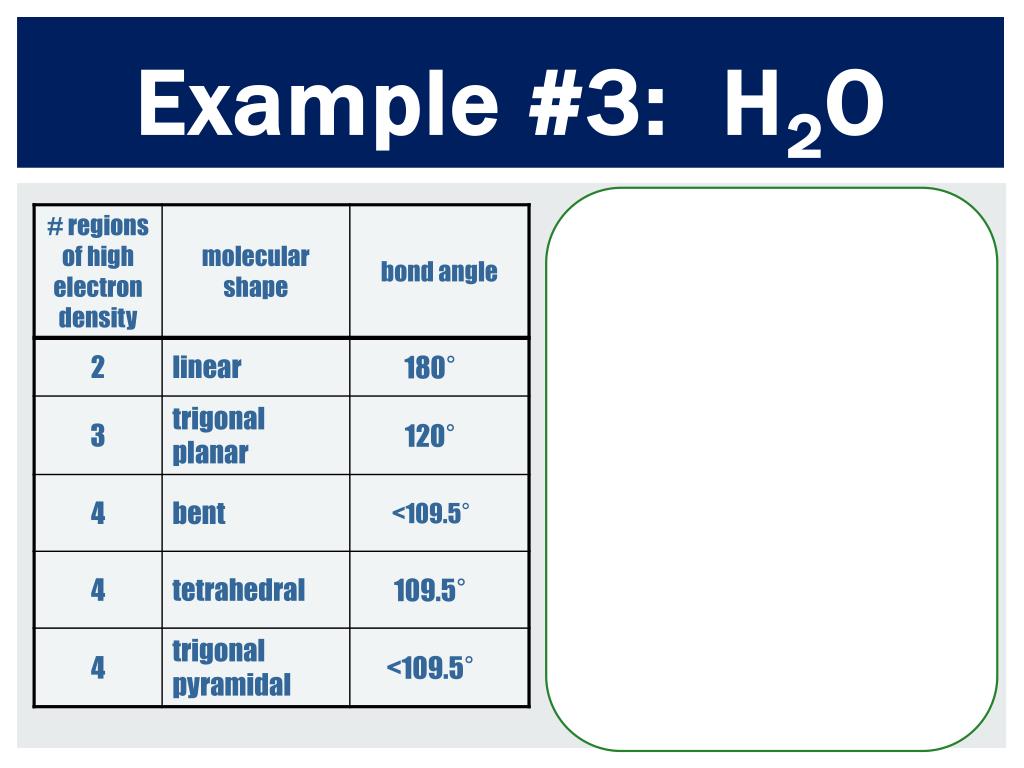 Example #3: $H_2O$

| # regions of high electron density | molecular shape | bond angle |
|---|---|---|
| 2 | linear | 180° |
| 3 | trigonal planar | 120° |
| 4 | bent | <109.5° |
| 4 | tetrahedral | 109.5° |
| 4 | trigonal pyramidal | <109.5° |